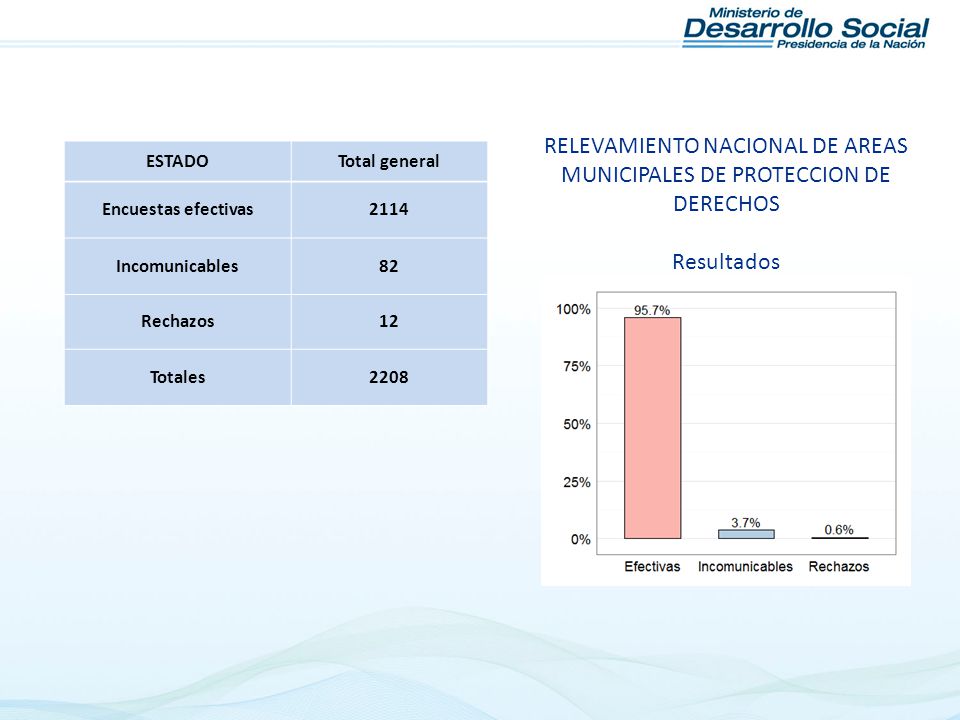 Ministerio de
Desarrollo Social
Presidencia de la Nación

| ESTADO | Total general |
|---|---|
| Encuestas efectivas | 2114 |
| Incomunicables | 82 |
| Rechazos | 12 |
| Totales | 2208 |

RELEVAMIENTO NACIONAL DE AREAS MUNICIPALES DE PROTECCION DE DERECHOS

Resultados

100%
75%
50%
25%
0%
95.7%
3.7%
0.6%
Efectivas
Incomunicables
Rechazos